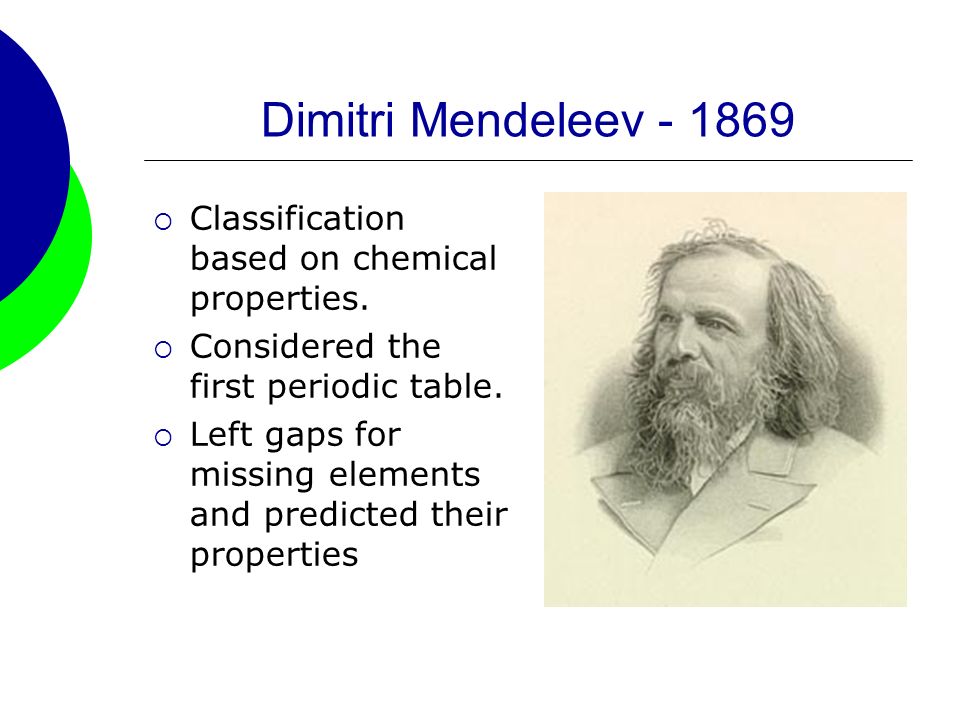 Dimitri Mendeleev - 1869

○ Classification based on chemical properties.
○ Considered the first periodic table.
○ Left gaps for missing elements and predicted their properties